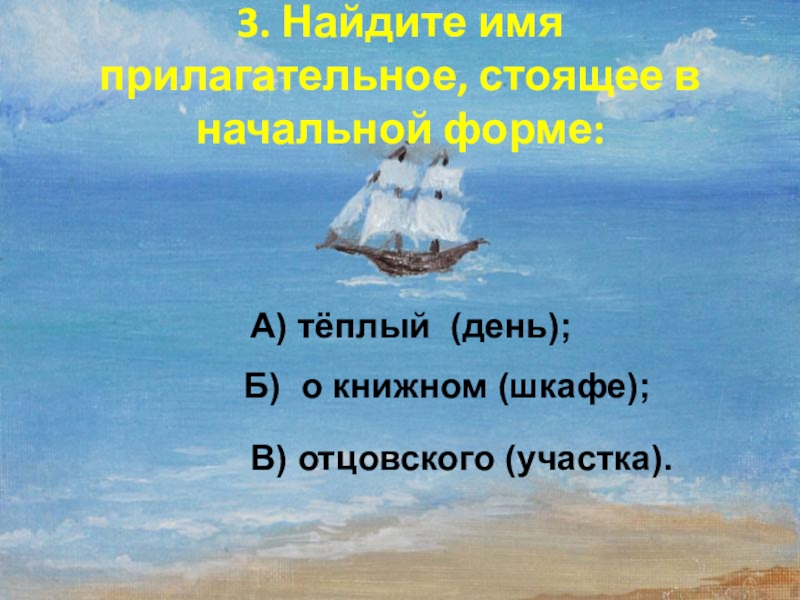 3. Найдите имя прилагательное, стоящее в начальной форме:

А) тёплый (день);

Б) о книжном (шкафе);

В) отцовского (участка).